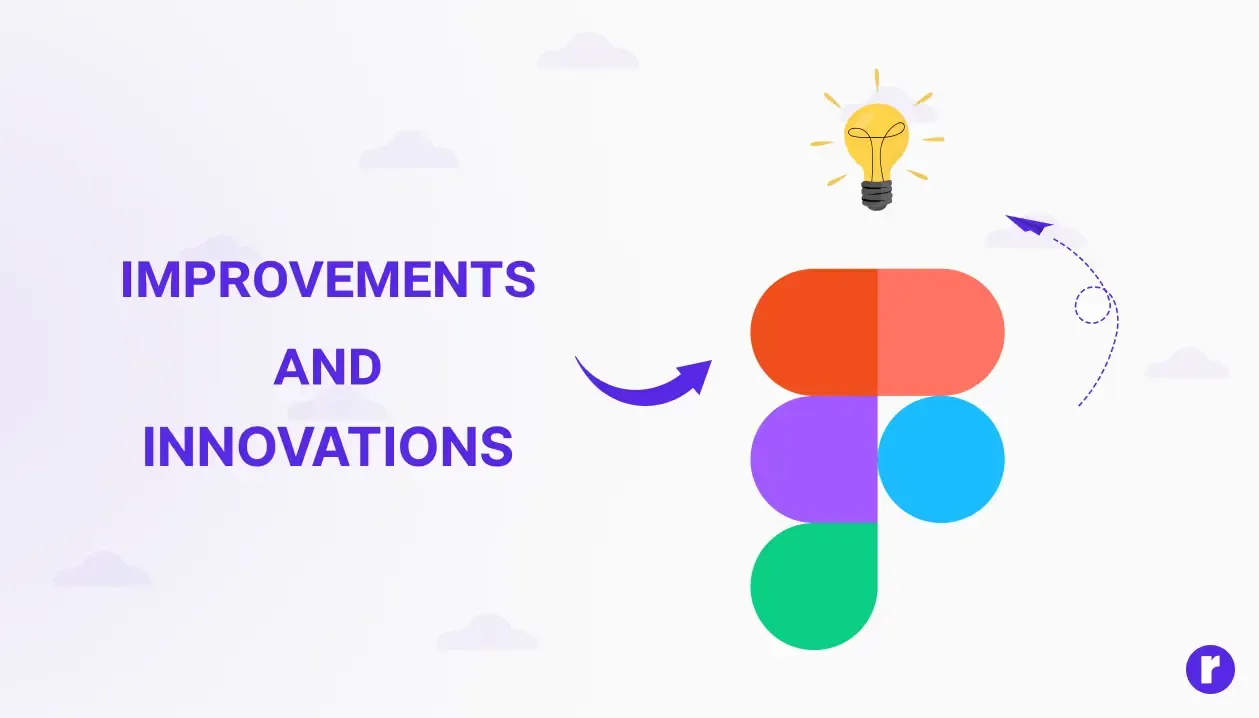 IMPROVEMENTS
AND
INNOVATIONS

r